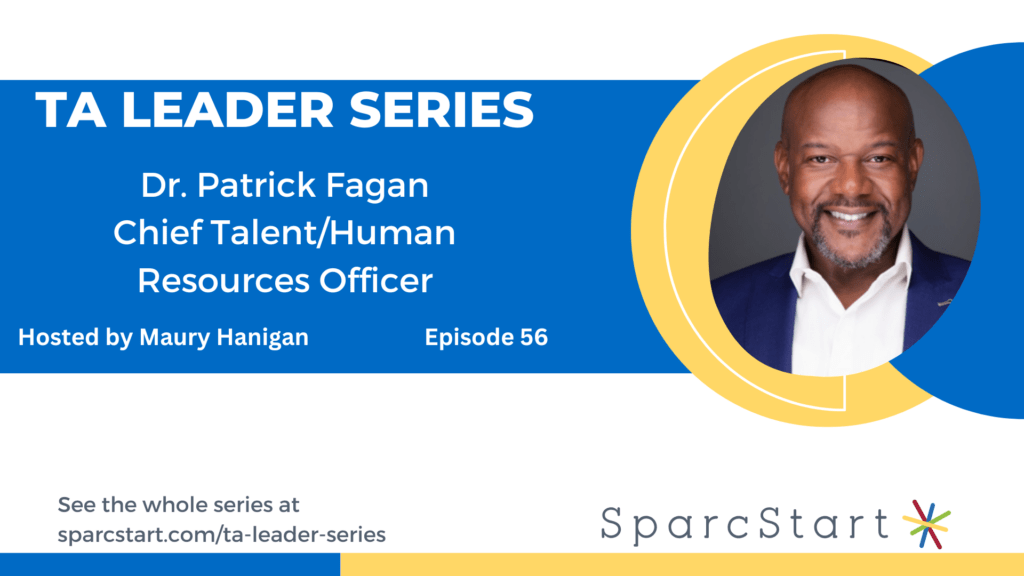 TA LEADER SERIES

Dr. Patrick Fagan
Chief Talent/Human Resources Officer

Hosted by Maury Hanigan

Episode 56

See the whole series at sparcstart.com/ta-leader-series

SparcStart